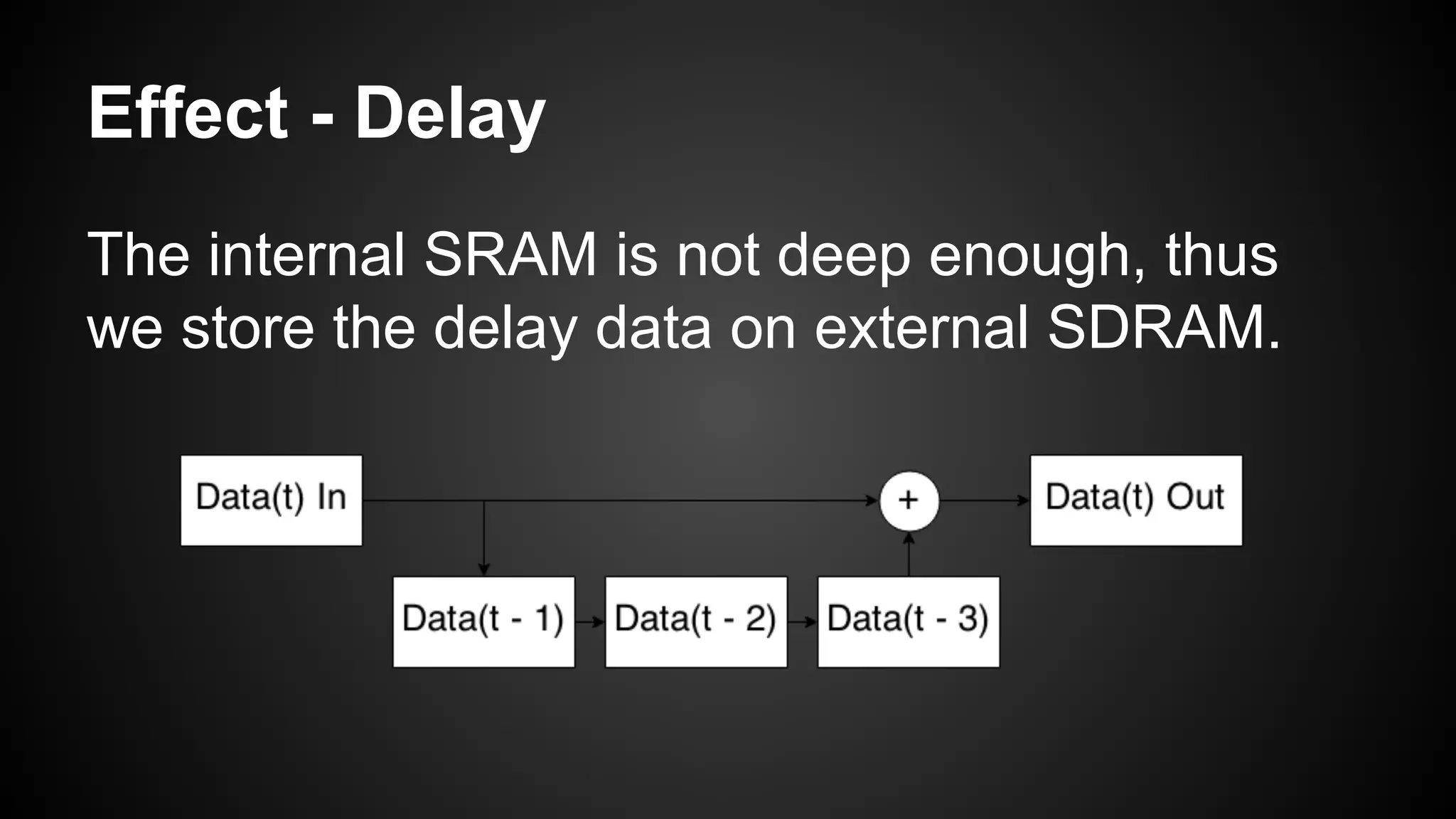 Effect - Delay

The internal SRAM is not deep enough, thus we store the delay data on external SDRAM.

Data(t) In

+

Data(t) Out

Data(t - 1)

Data(t - 2)

Data(t - 3)